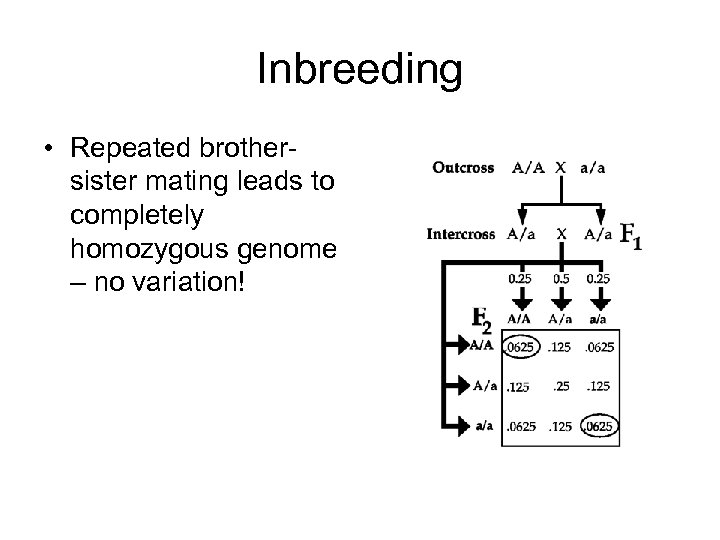 Inbreeding

• Repeated brother-sister mating leads to completely homozygous genome – no variation!

Outcross A/A X a/a

Intercross A/a X A/a $F_1$

0.25 0.5 0.25

$F_2$

| | A/A | A/a | a/a |
|---|---|---|---|
| A/A | .0625 | .125 | .0625 |
| A/a | .125 | .25 | .125 |
| a/a | .0625 | .125 | .0625 |